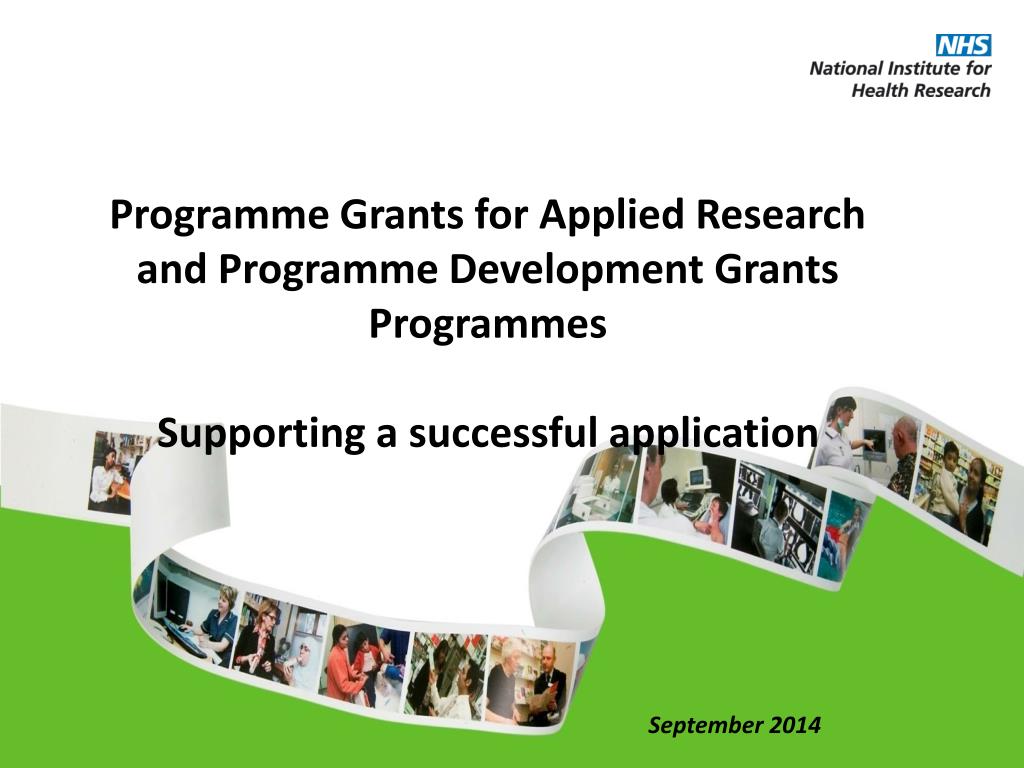 NHS
National Institute for Health Research

Programme Grants for Applied Research and Programme Development Grants Programmes

Supporting a successful application

September 2014